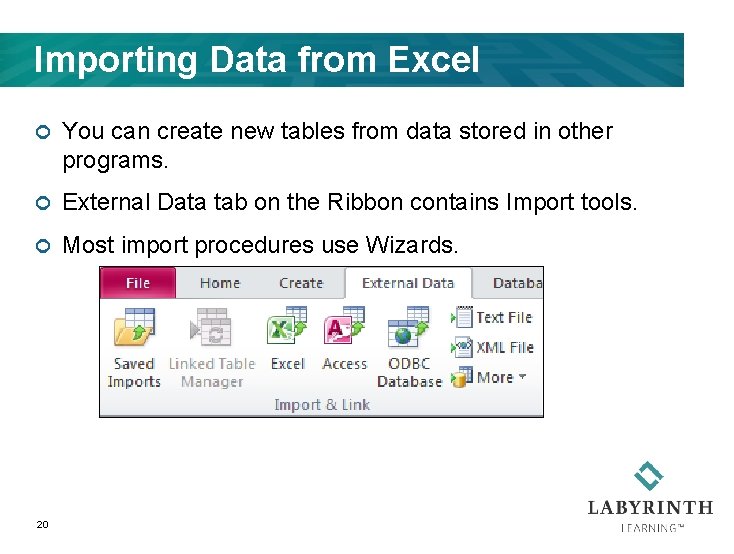 Importing Data from Excel

You can create new tables from data stored in other programs.

External Data tab on the Ribbon contains Import tools.

Most import procedures use Wizards.

File Home Create External Data Databa

Saved Imports Linked Table Manager Excel Access ODBC Database Text File XML File More

Import & Link

20

LABYRINTH LEARNING™